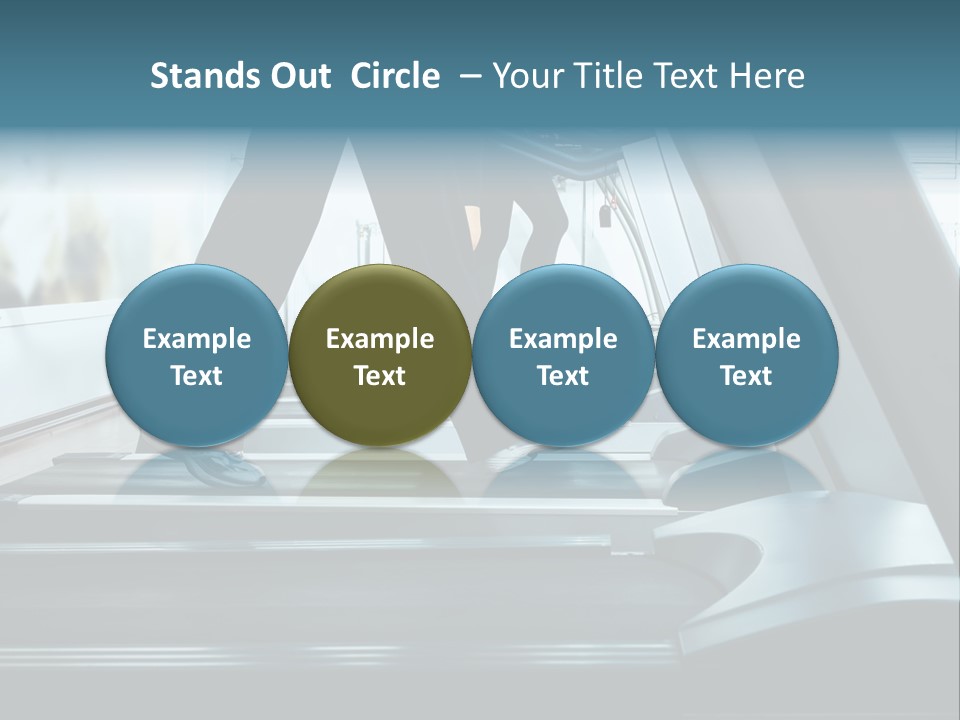 Stands Out Circle – Your Title Text Here

Example Text

Example Text

Example Text

Example Text